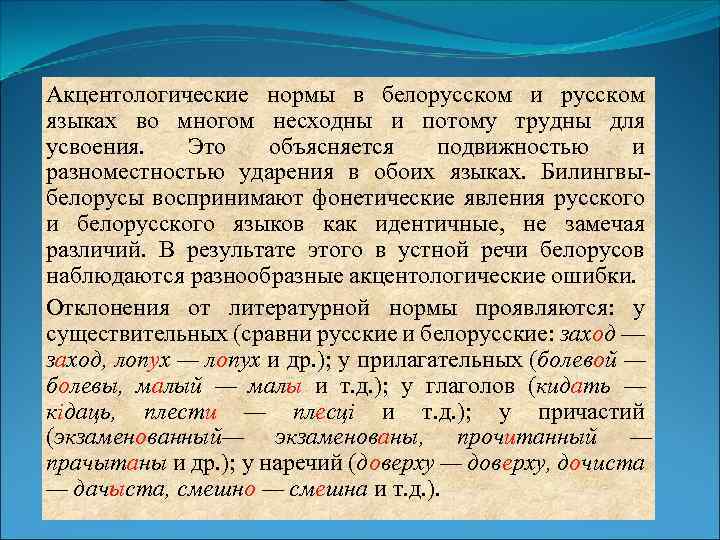 Акцентологические нормы в белорусском и русском языках во многом несходны и потому трудны для усвоения. Это объясняется подвижностью и разноместностью ударения в обоих языках. Билингвы-белорусы воспринимают фонетические явления русского и белорусского языков как идентичные, не замечая различий. В результате этого в устной речи белорусов наблюдаются разнообразные акцентологические ошибки.

Отклонения от литературной нормы проявляются: у существительных (сравни русские и белорусские: заход — заход, лопух — лопух и др.); у прилагательных (болевой — болевы, малый — малы и т.д.); у глаголов (кидать — кідаць, плести — плесці и т.д.); у причастий (экзаменованный— экзаменованы, прочитанный — прачытаны и др.); у наречий (доверху — доверху, дочиста — дачыста, смешно — смешна и т.д.).